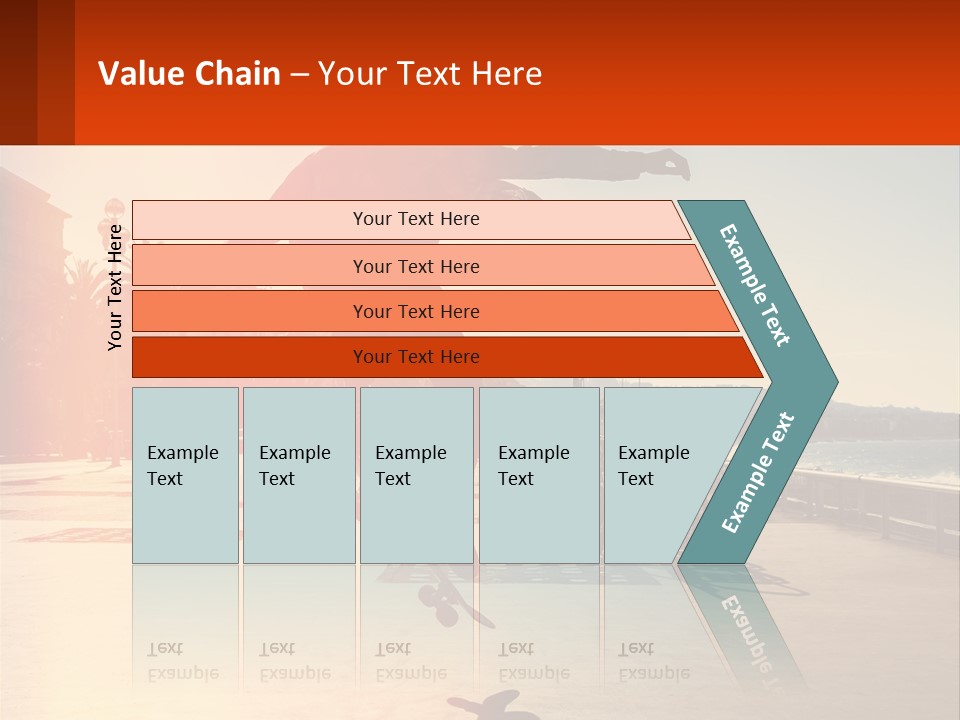 Value Chain – Your Text Here

Your Text Here

Your Text Here

Your Text Here

Your Text Here

Your Text Here

Example Text

Example Text

Example Text

Example Text

Example Text

Example Text

Example Text